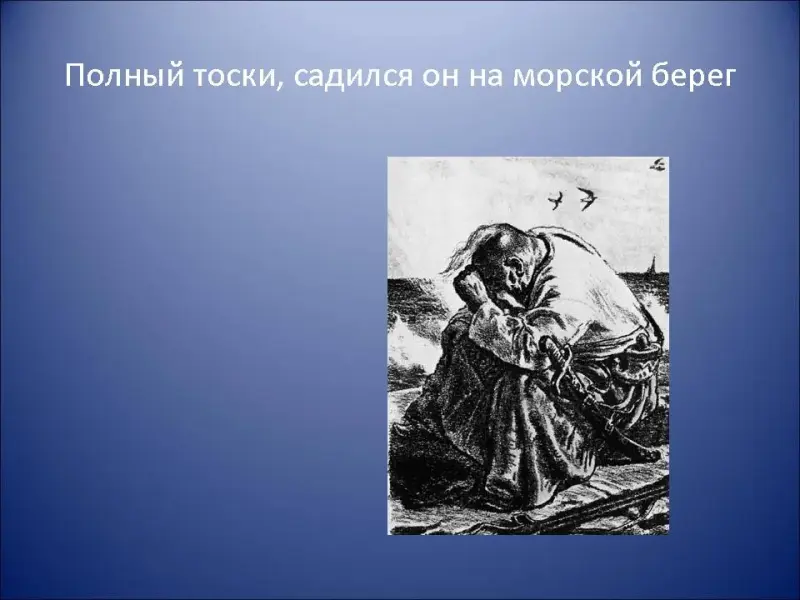 Полный тоски, садился он на морской берег